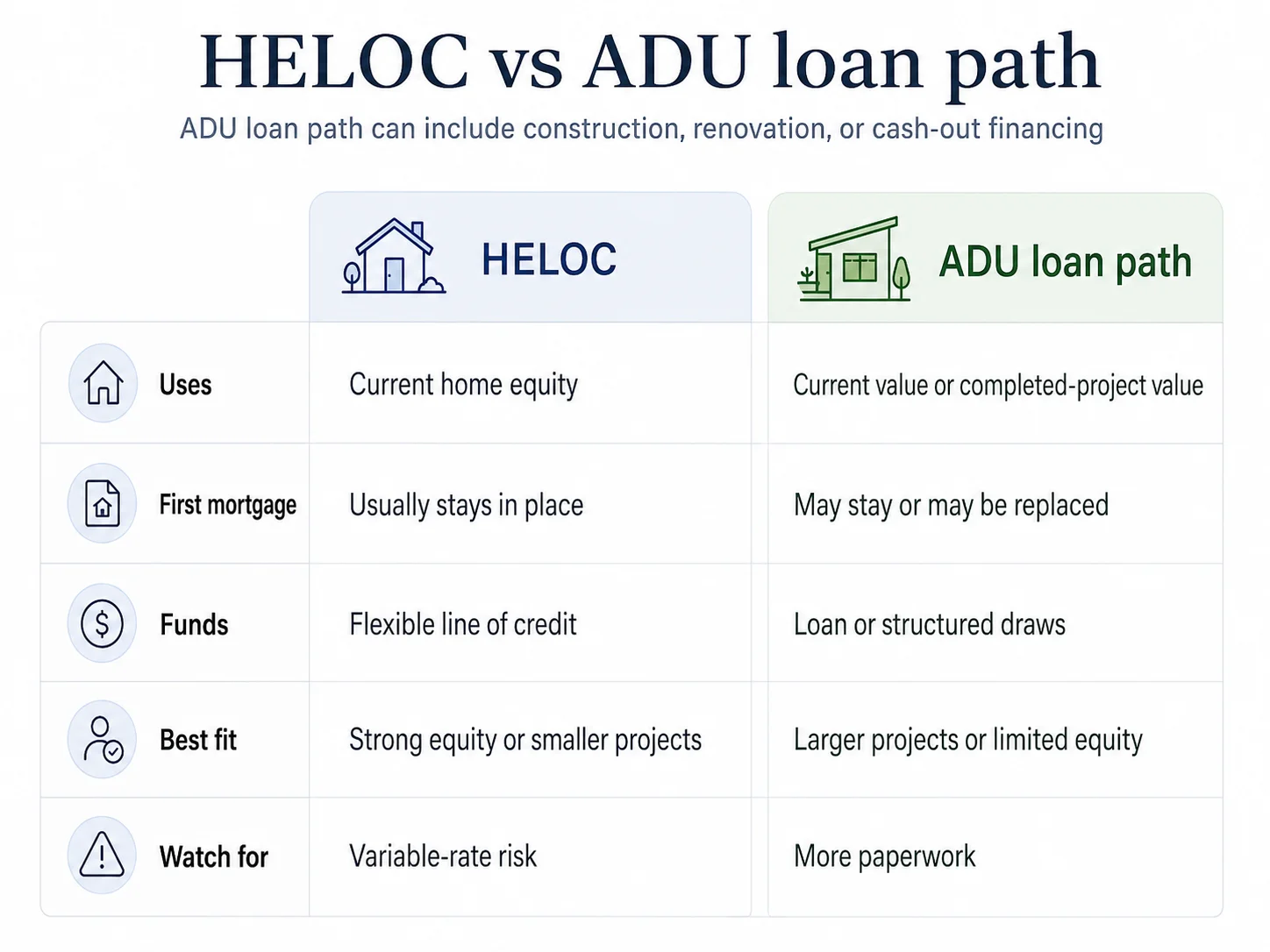 HELOC vs ADU loan path

ADU loan path can include construction, renovation, or cash-out financing

| | HELOC | ADU loan path |
|---|---|---|
| Uses | Current home equity | Current value or completed-project value |
| First mortgage | Usually stays in place | May stay or may be replaced |
| Funds | Flexible line of credit | Loan or structured draws |
| Best fit | Strong equity or smaller projects | Larger projects or limited equity |
| Watch for | Variable-rate risk | More paperwork |